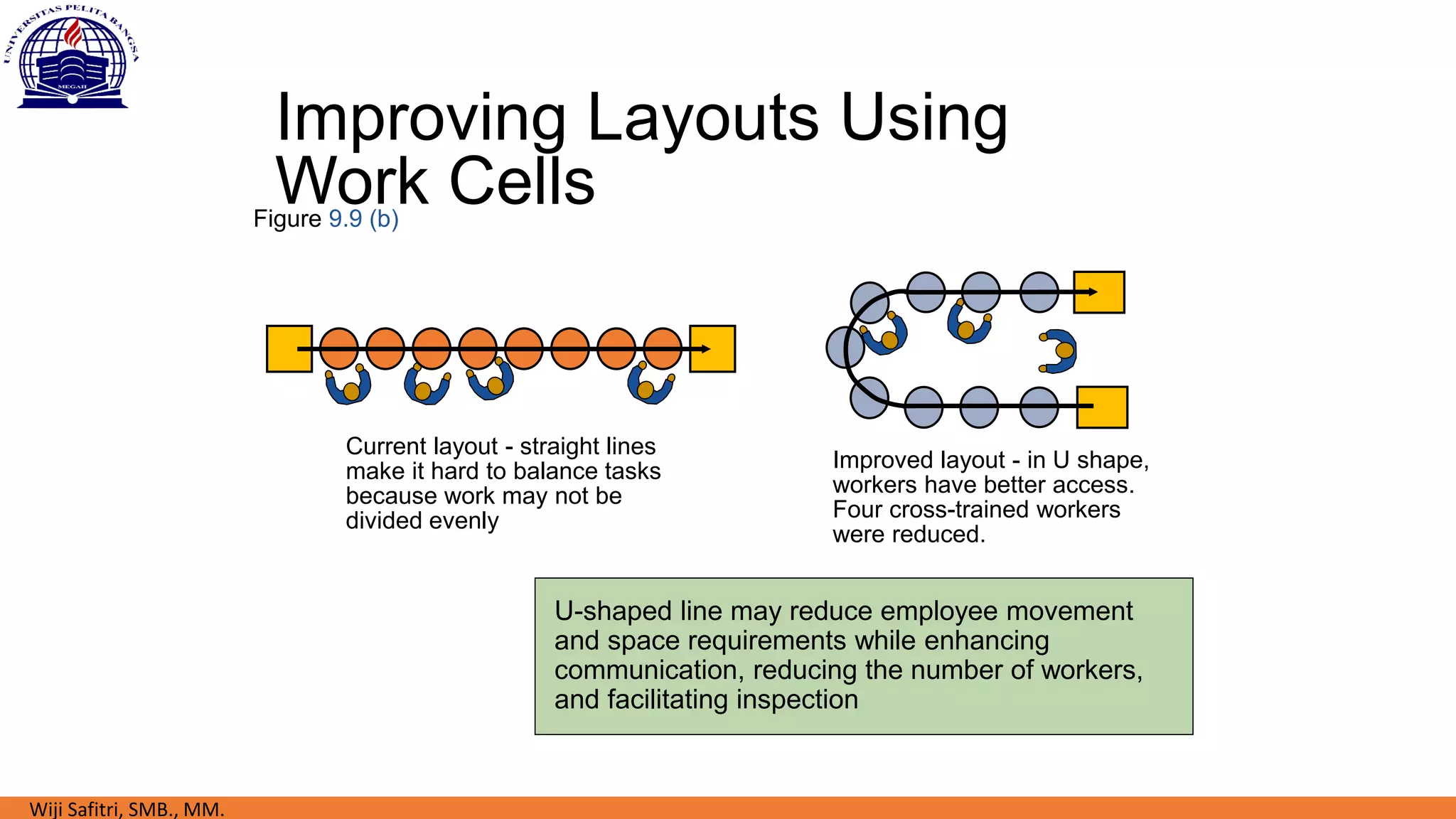 UNIVERSITAS PELITA BANGSA

MEGAH

Improving Layouts Using Work Cells

Figure 9.9 (b)

Current layout - straight lines make it hard to balance tasks because work may not be divided evenly

Improved layout - in U shape, workers have better access. Four cross-trained workers were reduced.

U-shaped line may reduce employee movement and space requirements while enhancing communication, reducing the number of workers, and facilitating inspection

Wiji Safitri, SMB., MM.